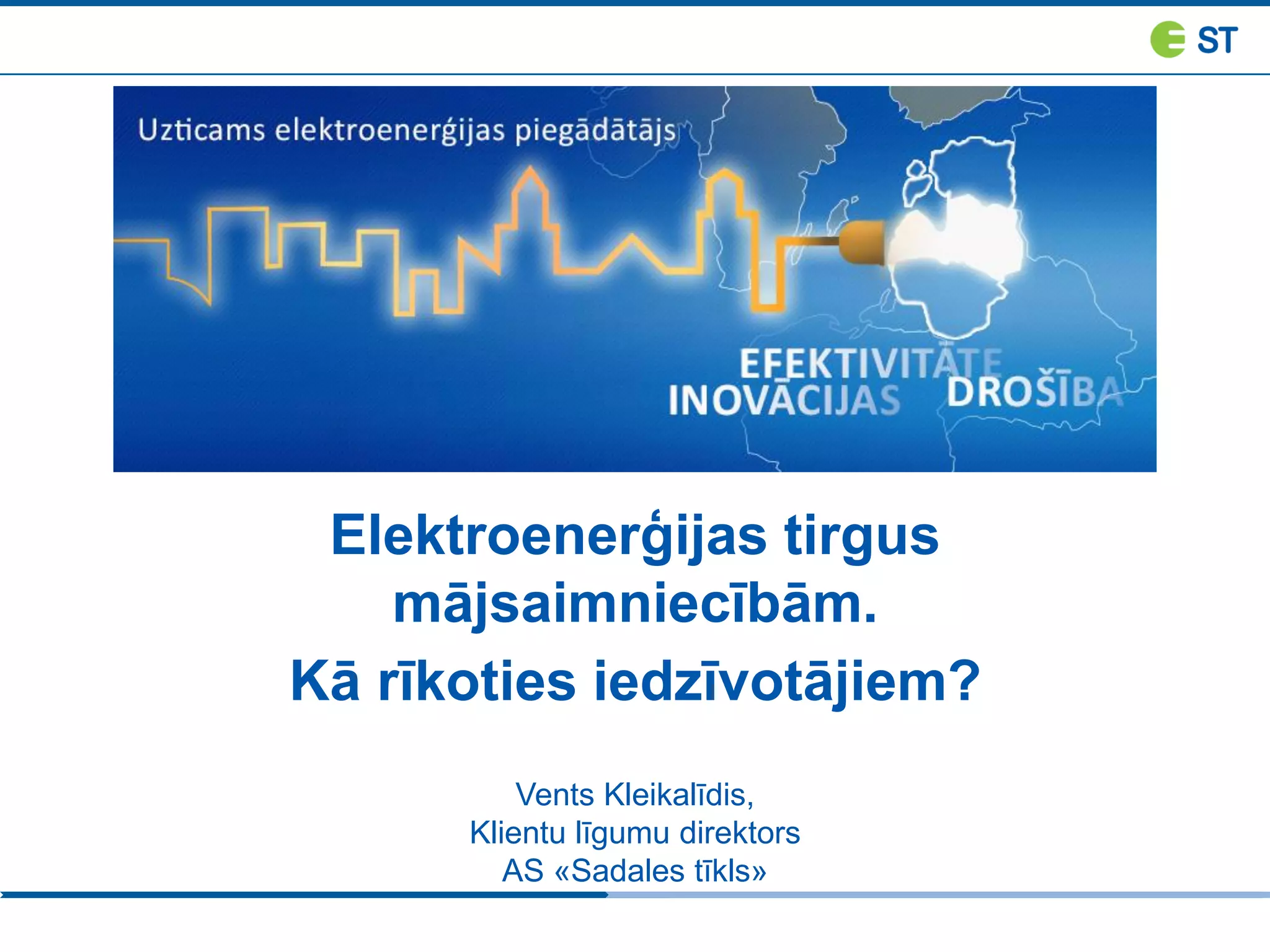 ST

Uzticams elektroenerģijas piegādātājs

EFEKTIVITĀTE
INOVĀCIJAS DROŠĪBA

Elektroenerģijas tirgus mājsaimniecībām.

Kā rīkoties iedzīvotājiem?

Vents Kleikalīdis,
Klientu līgumu direktors
AS «Sadales tīkls»